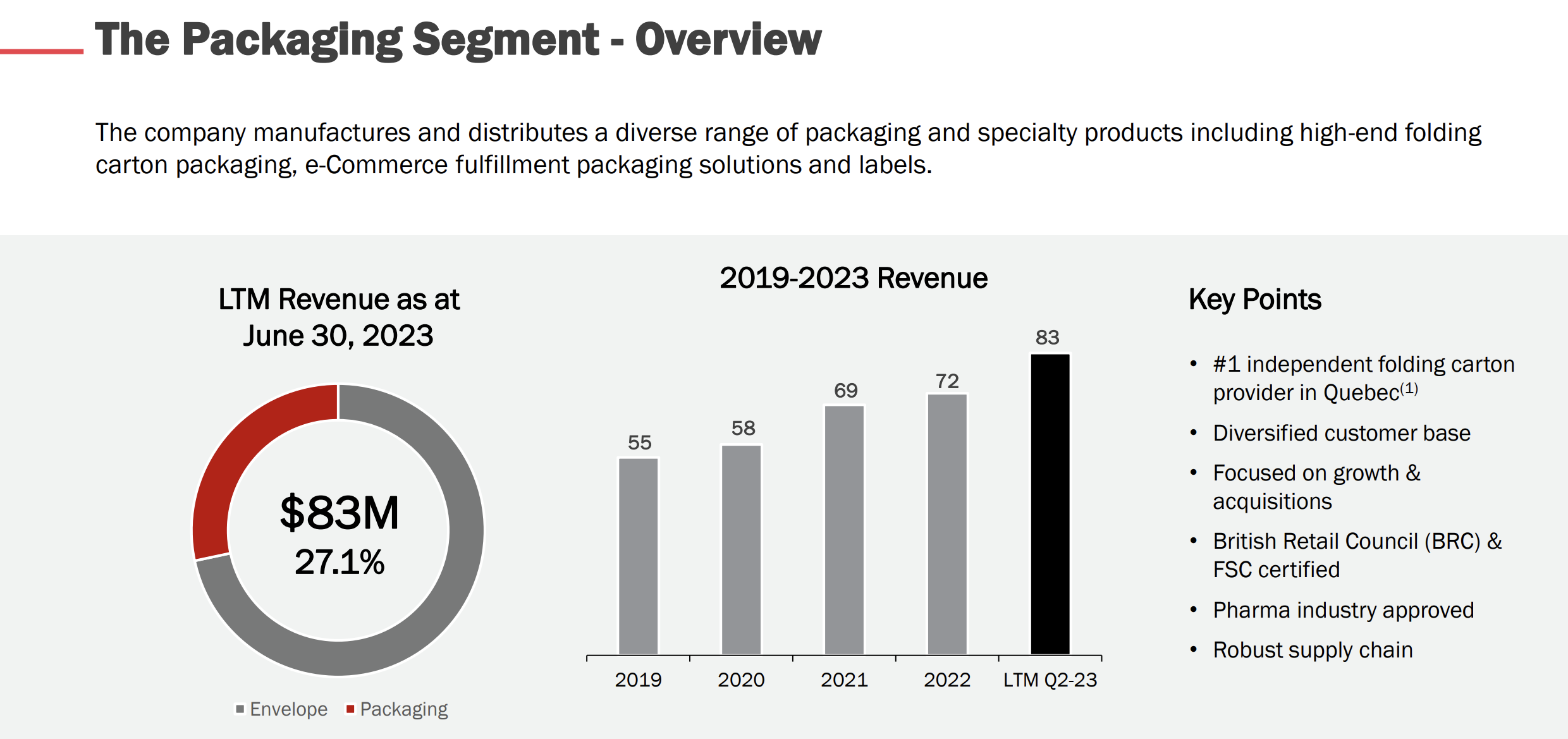 The Packaging Segment - Overview

The company manufactures and distributes a diverse range of packaging and specialty products including high-end folding carton packaging, e-Commerce fulfillment packaging solutions and labels.

LTM Revenue as at June 30, 2023

$83M
27.1%

Envelope Packaging

2019-2023 Revenue

55
58
69
72
83

2019
2020
2021
2022
LTM Q2-23

Key Points

• #1 independent folding carton provider in Quebec$^{(1)}$
• Diversified customer base
• Focused on growth & acquisitions
• British Retail Council (BRC) & FSC certified
• Pharma industry approved
• Robust supply chain